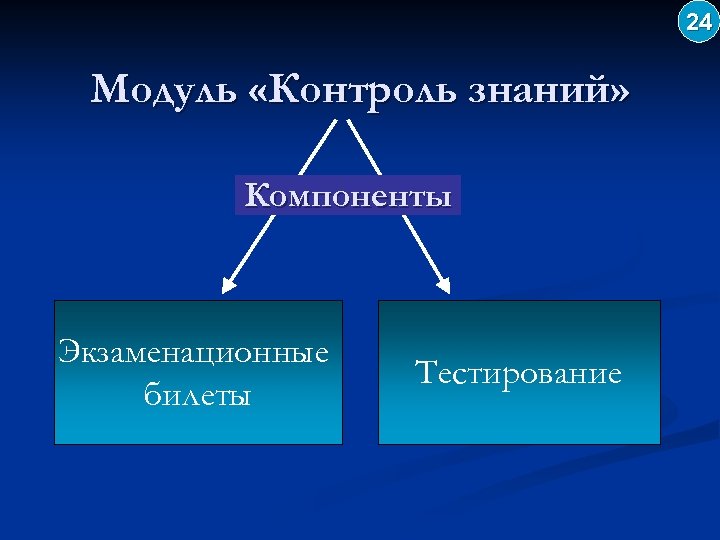 24

Модуль «Контроль знаний»

Компоненты

Экзаменационные билеты

Тестирование